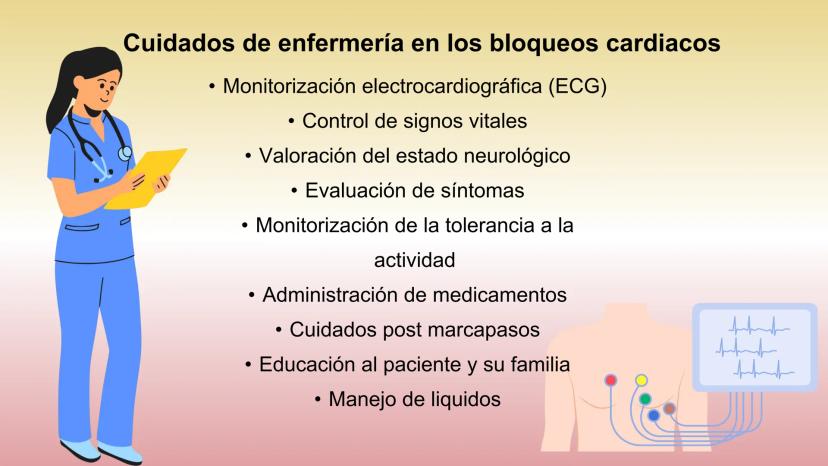 Cuidados de enfermería en los bloqueos cardiacos

• Monitorización electrocardiográfica (ECG)
• Control de signos vitales
• Valoración del estado neurológico
• Evaluación de síntomas
• Monitorización de la tolerancia a la actividad
• Administración de medicamentos
• Cuidados post marcapasos
• Educación al paciente y su familia
• Manejo de liquidos